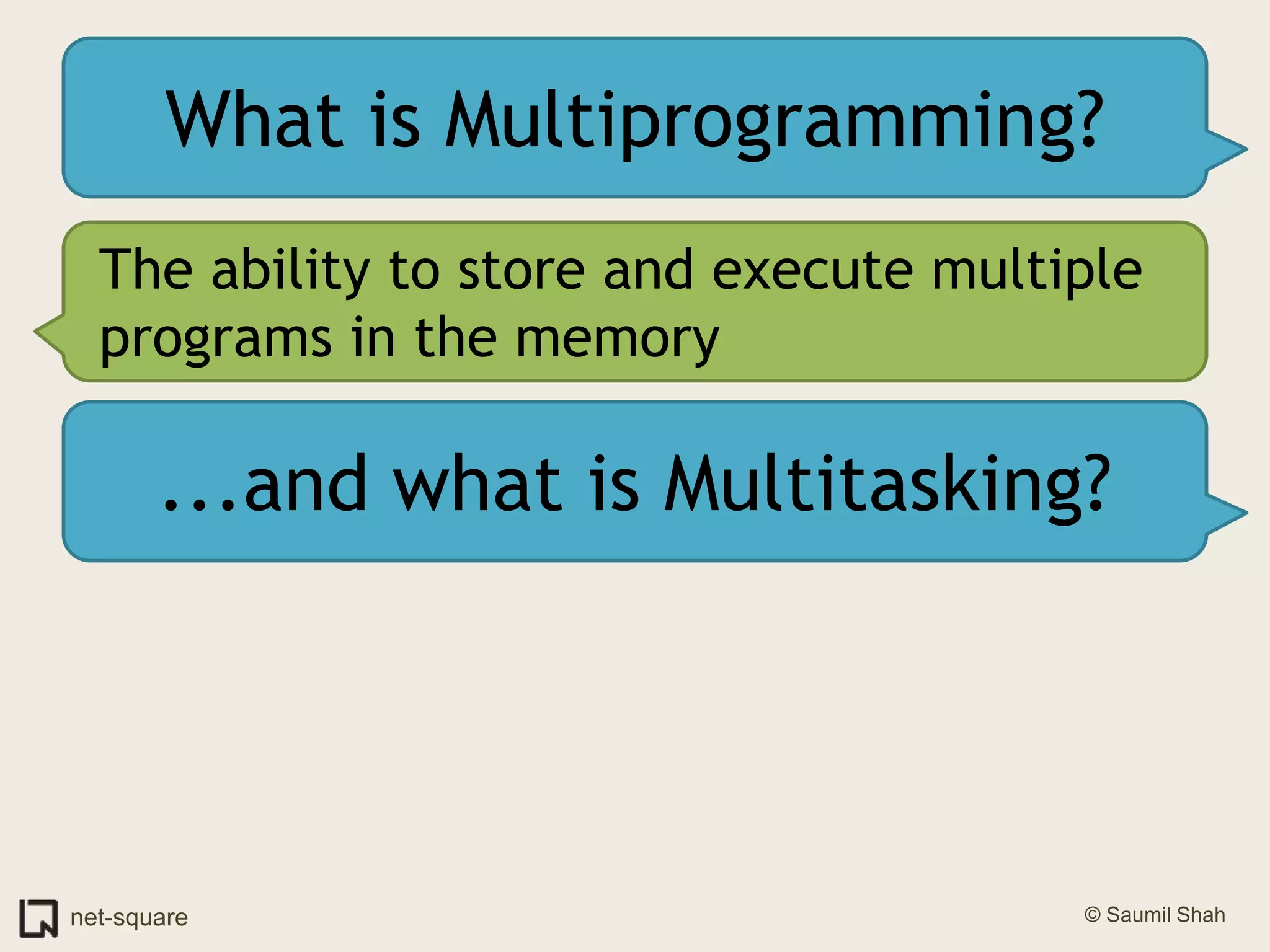 What is Multiprogramming?

The ability to store and execute multiple programs in the memory

...and what is Multitasking?

net-square

© Saumil Shah